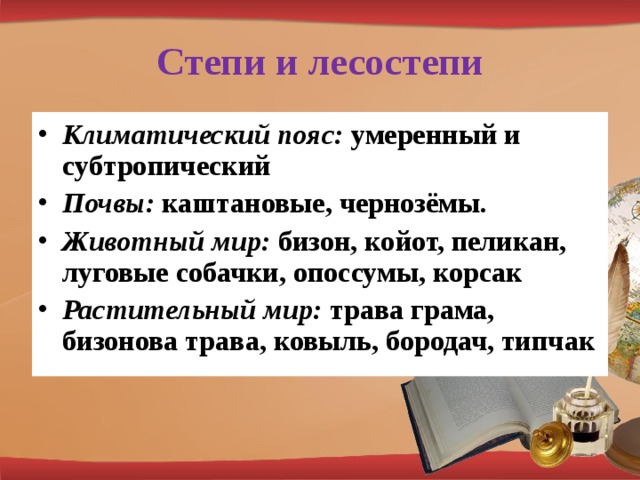 Степи и лесостепи

• Климатический пояс: умеренный и субтропический

• Почвы: каштановые, чернозёмы.

• Животный мир: бизон, койот, пеликан, луговые собачки, опоссумы, корсак

• Растительный мир: трава грама, бизонова трава, ковыль, бородач, типчак